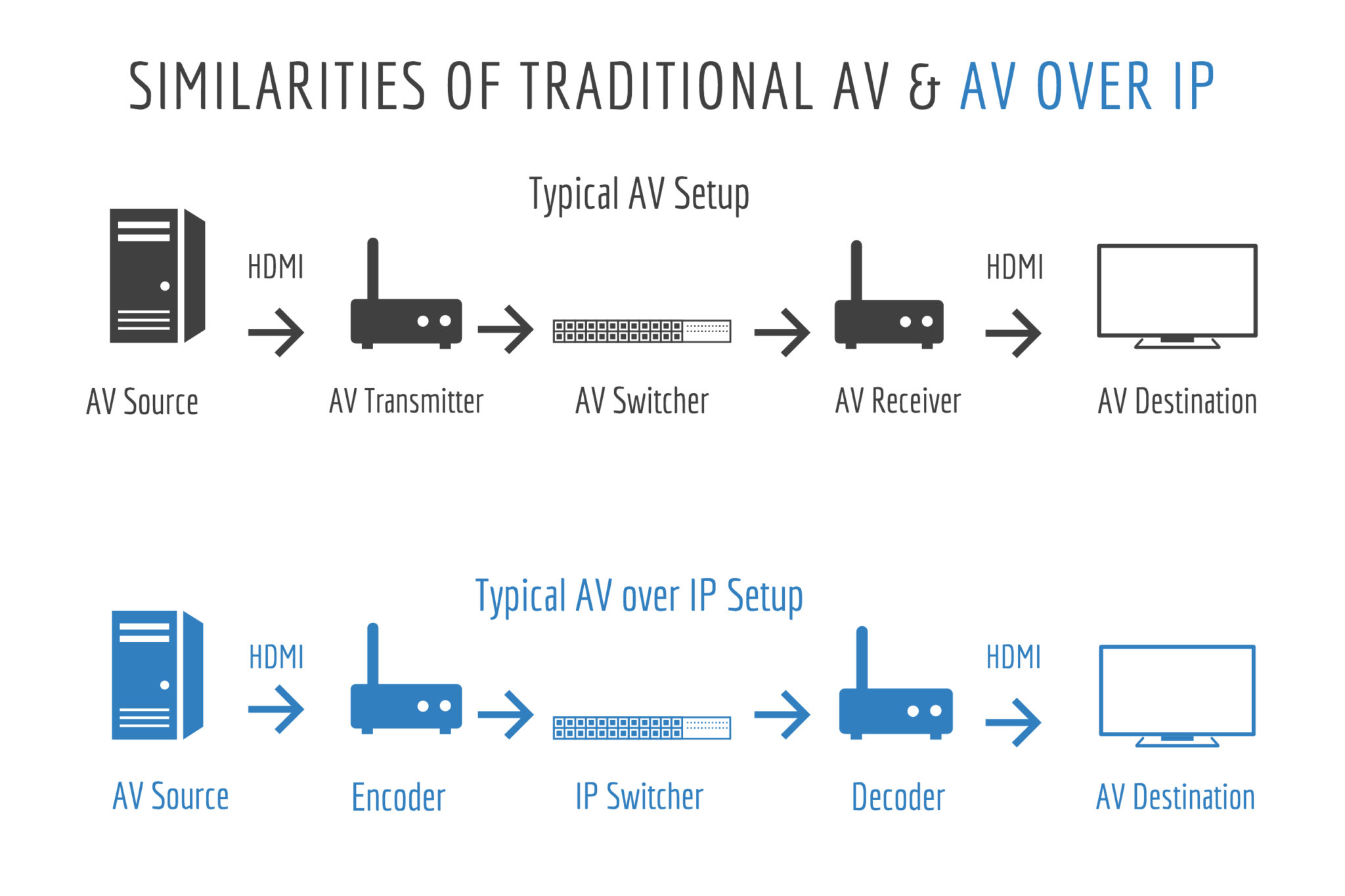 SIMILARITIES OF TRADITIONAL AV & AV OVER IP

Typical AV Setup

HDMI

HDMI

AV Source

AV Transmitter

AV Switcher

AV Receiver

AV Destination

Typical AV over IP Setup

HDMI

HDMI

AV Source

Encoder

IP Switcher

Decoder

AV Destination